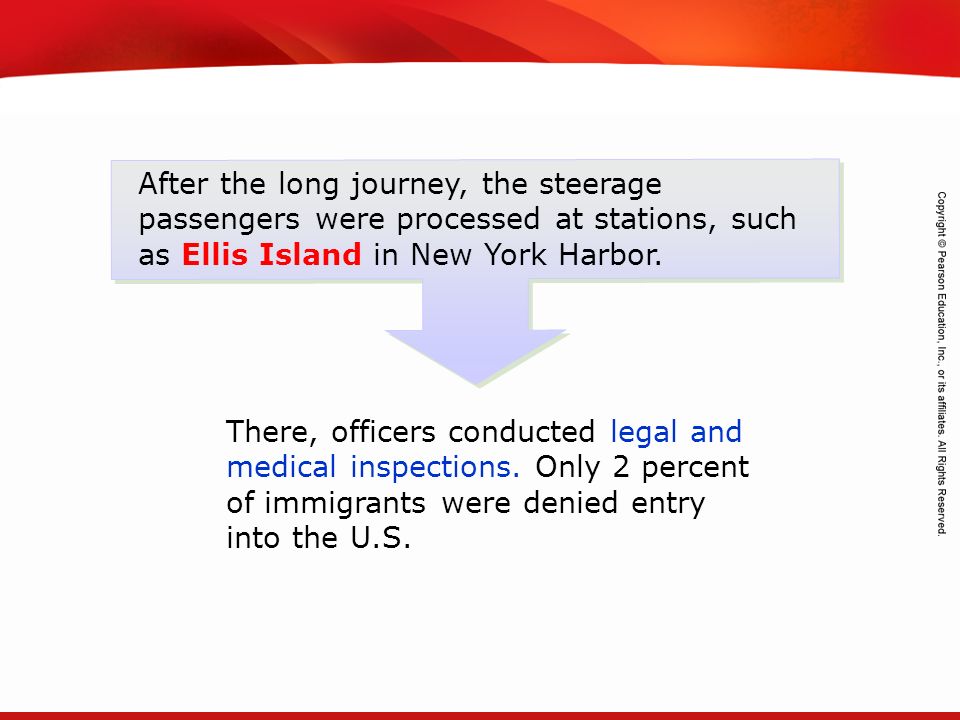 After the long journey, the steerage passengers were processed at stations, such as Ellis Island in New York Harbor.

There, officers conducted legal and medical inspections. Only 2 percent of immigrants were denied entry into the U.S.

Copyright © Pearson Education, Inc., or its affiliates. All Rights Reserved.